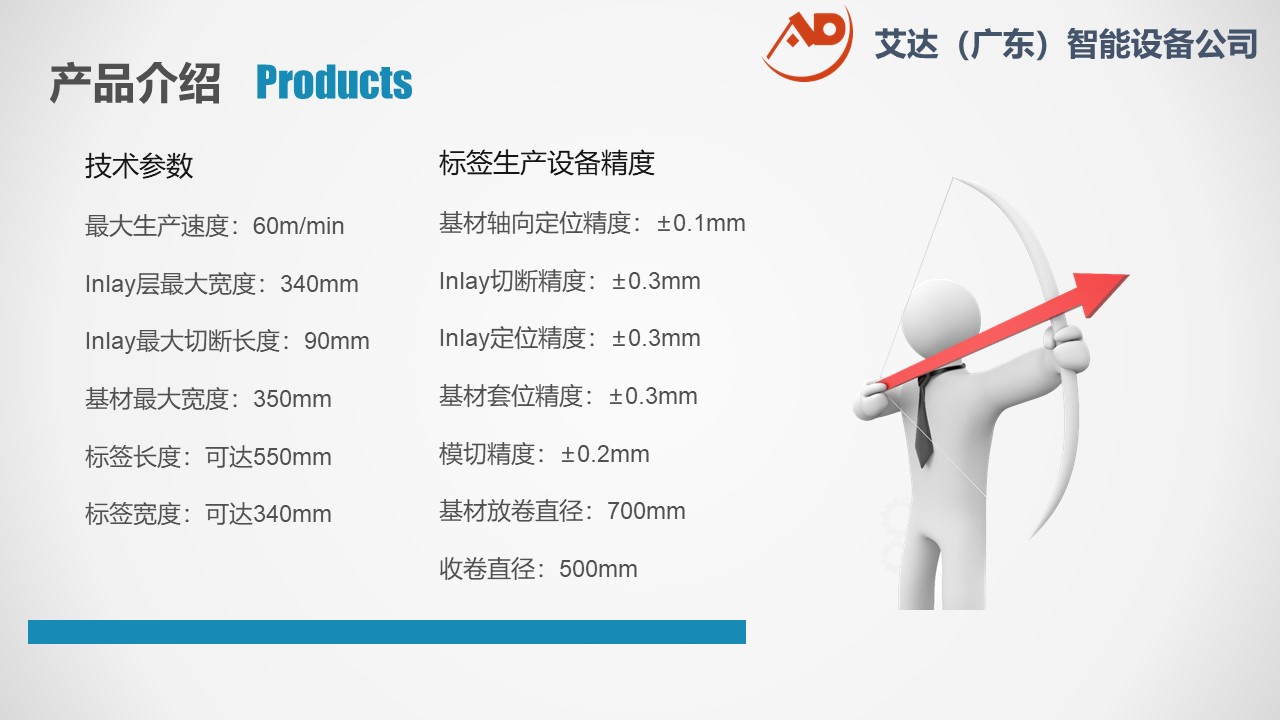 AD 艾达（广东）智能设备公司

产品介绍 Products

技术参数

最大生产速度：60m/min

Inlay层最大宽度：340mm

Inlay最大切断长度：90mm

基材最大宽度：350mm

标签长度：可达550mm

标签宽度：可达340mm

标签生产设备精度

基材轴向定位精度：±0.1mm

Inlay切断精度：±0.3mm

Inlay定位精度：±0.3mm

基材套位精度：±0.3mm

模切精度：±0.2mm

基材放卷直径：700mm

收卷直径：500mm